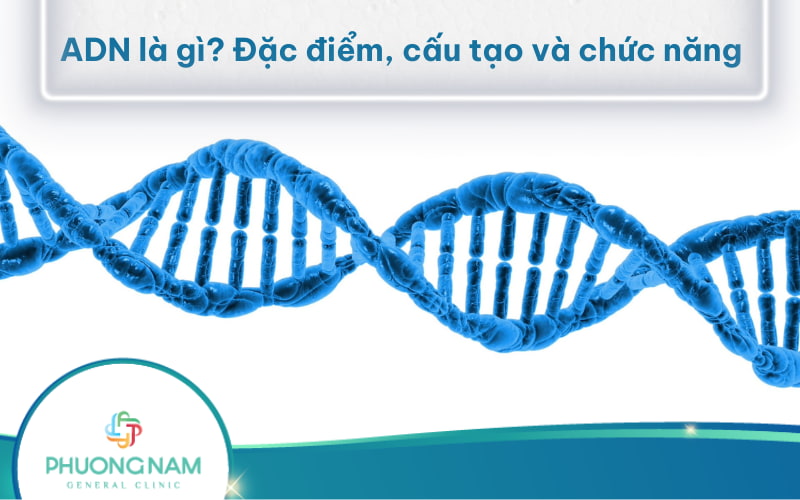 ADN là gì? Đặc điểm, cấu tạo và chức năng

PHUONG NAM
GENERAL CLINIC